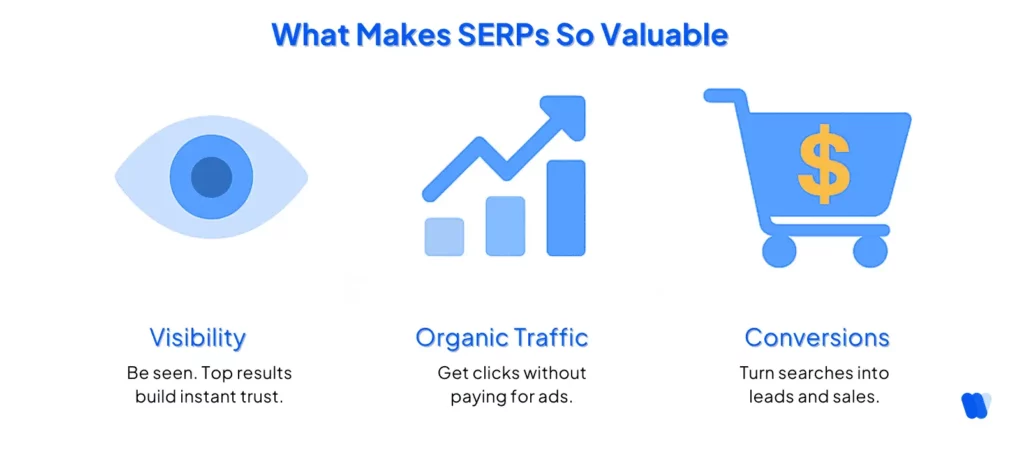 What Makes SERPs So Valuable

$

Visibility
Be seen. Top results build instant trust.

Organic Traffic
Get clicks without paying for ads.

Conversions
Turn searches into leads and sales.